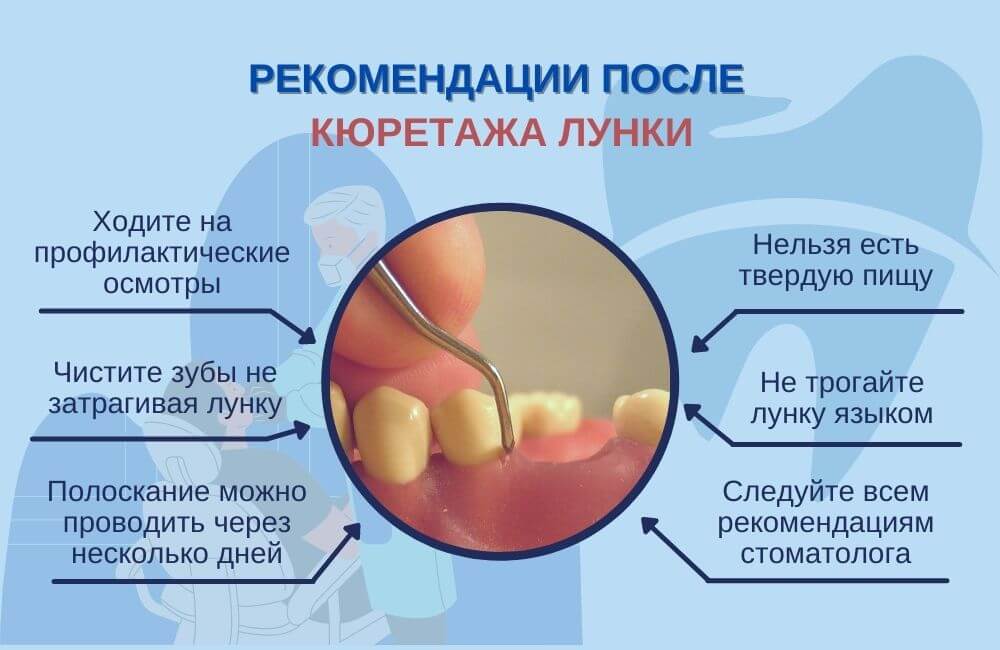 РЕКОМЕНДАЦИИ ПОСЛЕ
КЮРЕТАЖА ЛУНКИ

Ходите на профилактические осмотры

Чистите зубы не затрагивая лунку

Полоскание можно проводить через несколько дней

Нельзя есть твердую пищу

Не трогайте лунку языком

Следуйте всем рекомендациям стоматолога